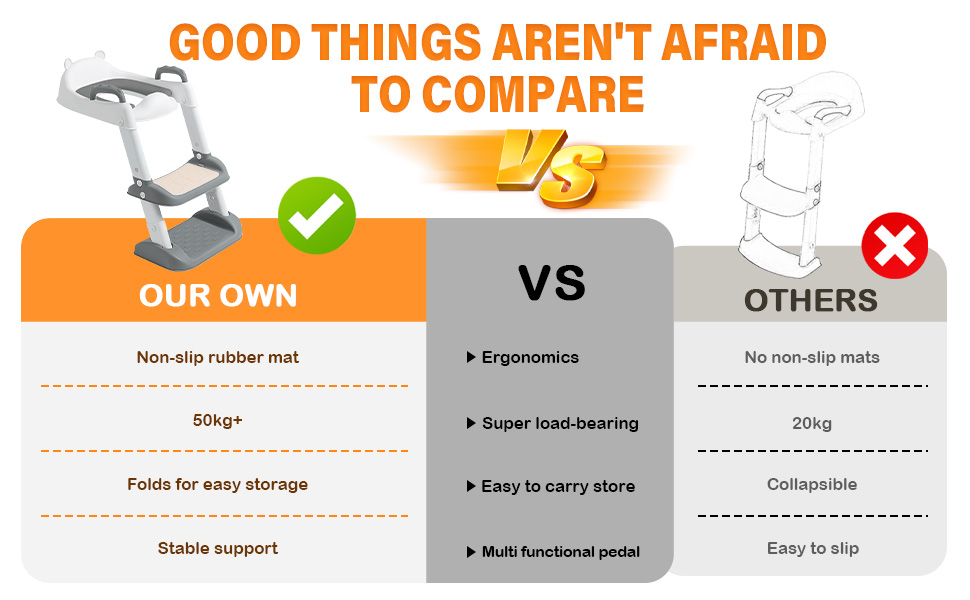 GOOD THINGS AREN'T AFRAID TO COMPARE

VS

| OUR OWN | VS | OTHERS |
|---|---|---|
| Non-slip rubber mat | ▶ Ergonomics | No non-slip mats |
| 50kg+ | ▶ Super load-bearing | 20kg |
| Folds for easy storage | ▶ Easy to carry store | Collapsible |
| Stable support | ▶ Multi functional pedal | Easy to slip |